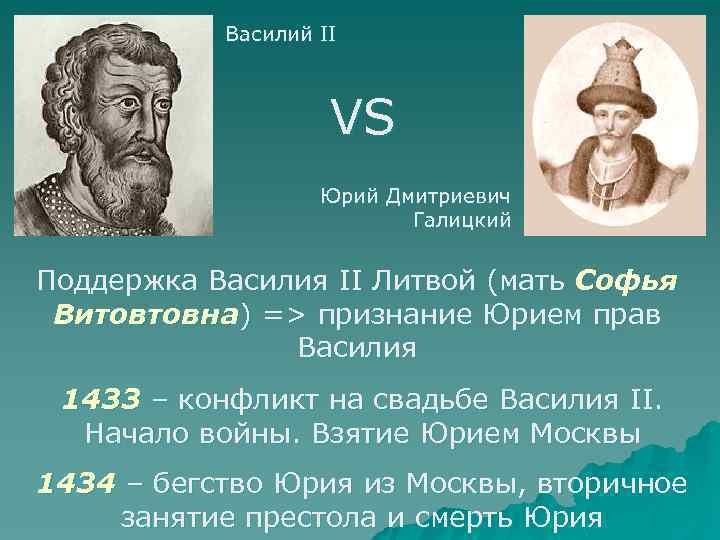 Василий II

VS

Юрий Дмитриевич Галицкий

Поддержка Василия II Литвой (мать Софья Витовтовна) => признание Юрием прав Василия

1433 – конфликт на свадьбе Василия II. Начало войны. Взятие Юрием Москвы

1434 – бегство Юрия из Москвы, вторичное занятие престола и смерть Юрия